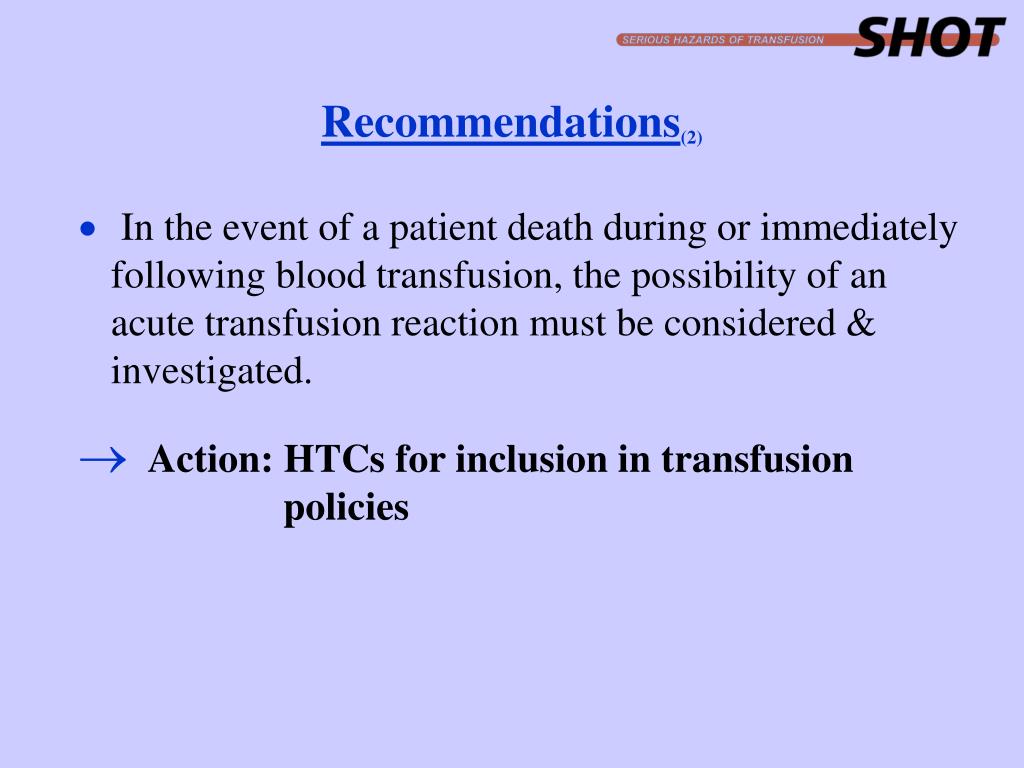 SERIOUS HAZARDS OF TRANSFUSION SHOT

Recommendations(2)

• In the event of a patient death during or immediately following blood transfusion, the possibility of an acute transfusion reaction must be considered & investigated.

→ Action: HTCs for inclusion in transfusion policies